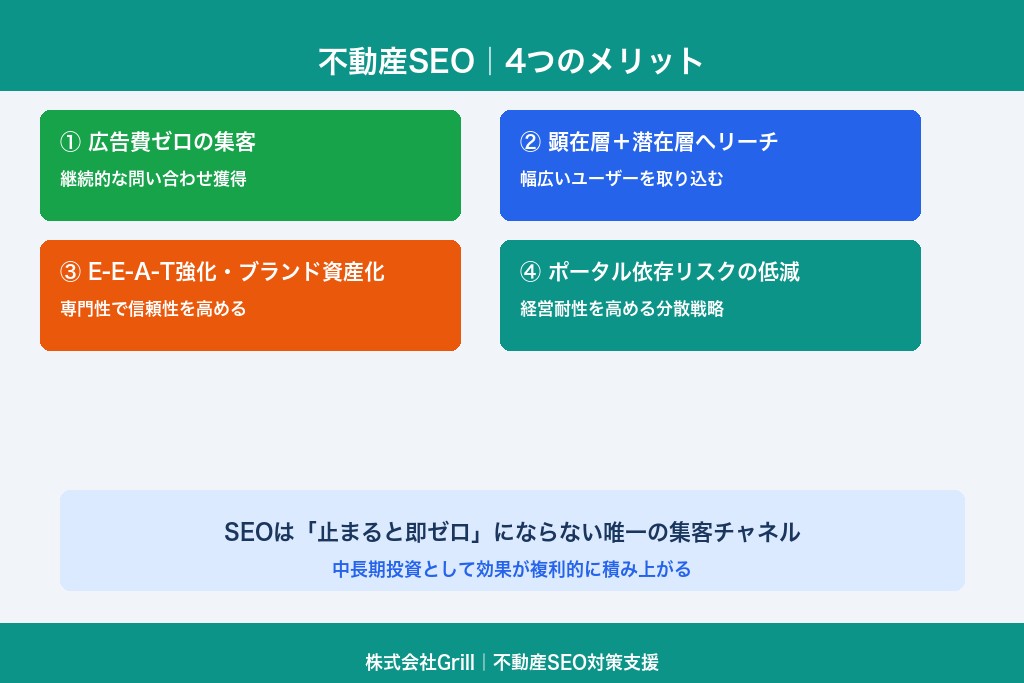 不動産SEO｜4つのメリット

① 広告費ゼロの集客
継続的な問い合わせ獲得

② 顕在層＋潜在層へリーチ
幅広いユーザーを取り込む

③ E-E-A-T強化・ブランド資産化
専門性で信頼性を高める

④ ポータル依存リスクの低減
経営耐性を高める分散戦略

SEOは「止まると即ゼロ」にならない唯一の集客チャネル
中長期投資として効果が複利的に積み上がる

株式会社Grill｜不動産SEO対策支援